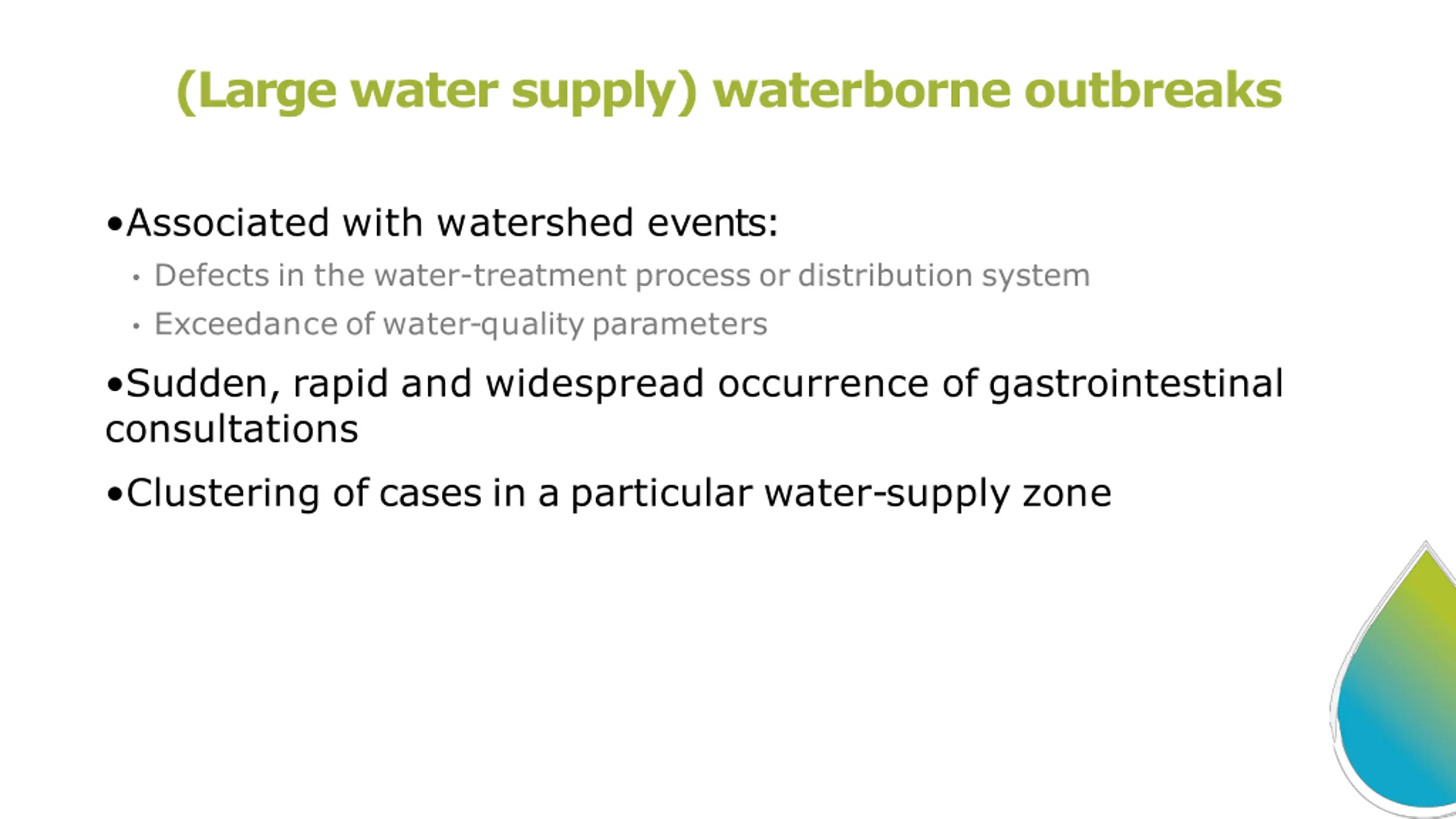 (Large water supply) waterborne outbreaks

•Associated with watershed events:

• Defects in the water-treatment process or distribution system

• Exceedance of water-quality parameters

•Sudden, rapid and widespread occurrence of gastrointestinal consultations

•Clustering of cases in a particular water-supply zone